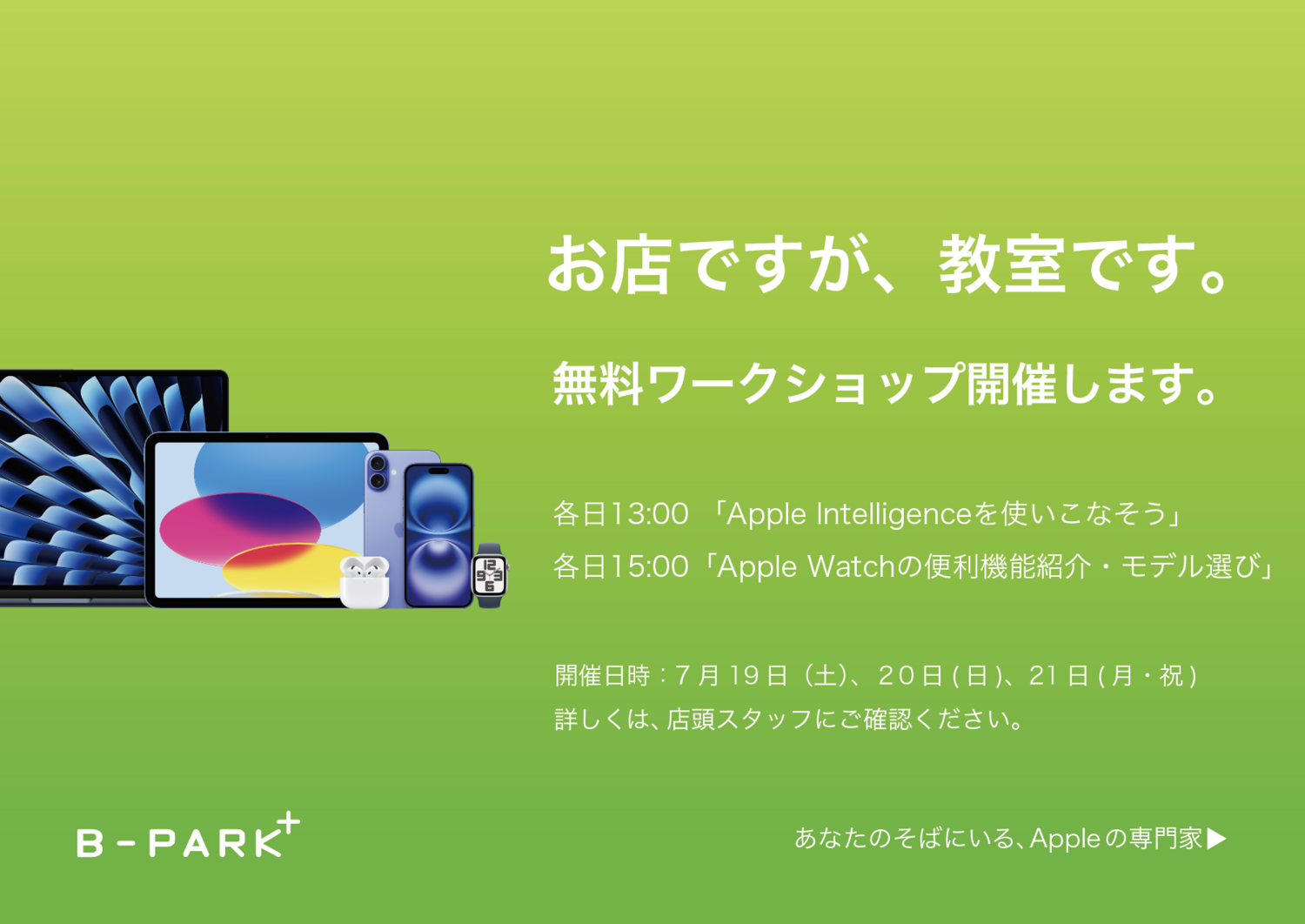 お店ですが、教室です。

無料ワークショップ開催します。

各日13:00 「Apple Intelligenceを使いこなそう」
各日15:00「Apple Watchの便利機能紹介・モデル選び」

開催日時：7月19日（土）、20日(日)、21日(月・祝)
詳しくは、店頭スタッフにご確認ください。

B-PARK+

あなたのそばにいる、Appleの専門家▶